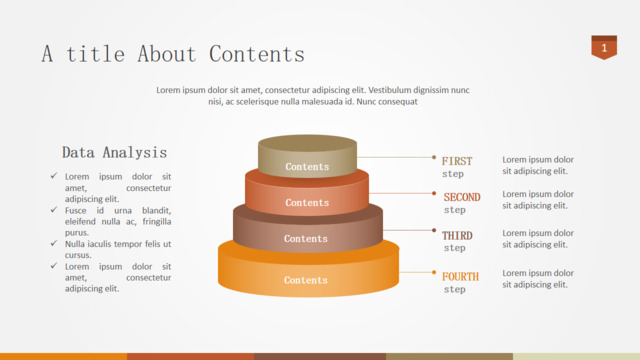 A title About Contents

1

Lorem ipsum dolor sit amet, consectetur adipiscing elit. Vestibulum dignissim nunc nisi, ac scelerisque nulla malesuada id. Nunc consequat

Data Analysis

✓ Lorem ipsum dolor sit amet, consectetur adipiscing elit.
✓ Fusce id urna blandit, eleifend nulla ac, fringilla purus.
✓ Nulla iaculis tempor felis ut cursus.
✓ Lorem ipsum dolor sit amet, consectetur adipiscing elit.

Contents

Contents

Contents

Contents

FIRST step

Lorem ipsum dolor sit adipiscing elit.

SECOND step

Lorem ipsum dolor sit adipiscing elit.

THIRD step

Lorem ipsum dolor sit adipiscing elit.

FOURTH step

Lorem ipsum dolor sit adipiscing elit.